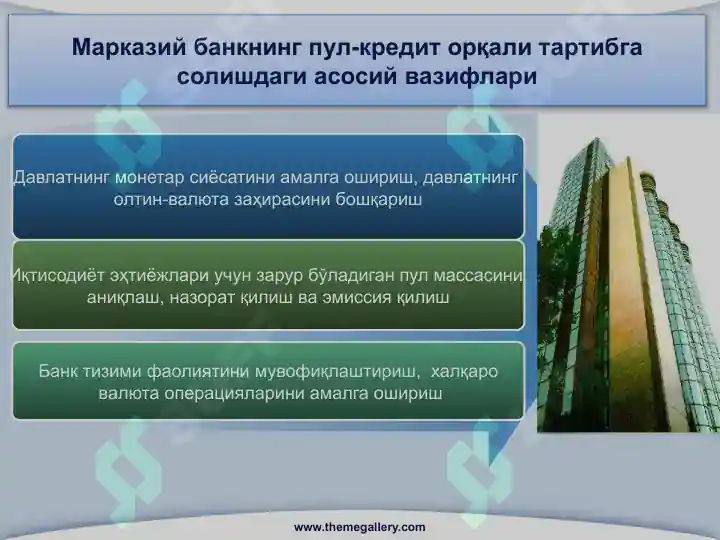 Марказий банкнинг пул-кредит орқали тартибга солишдаги асосий вазифлари

Давлатнинг монетар сиёсатини амалга ошириш, давлатнинг олтин-валюта заҳирасини бошқариш

Иқтисодиёт эҳтиёжлари учун зарур бўладиган пул массасини аниқлаш, назорат қилиш ва эмиссия қилиш

Банк тизими фаолиятини мувофиқлаштириш, халқаро валюта операцияларини амалга ошириш

www.themegallery.com